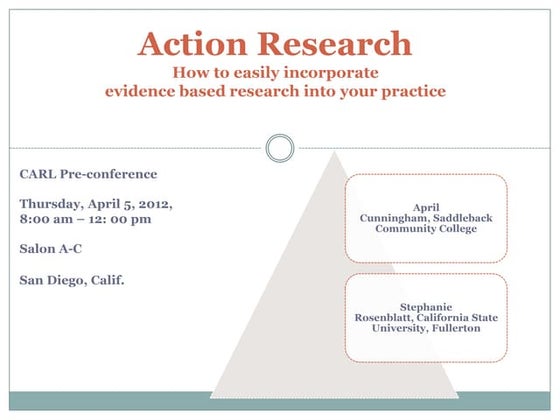 Action Research
How to easily incorporate evidence based research into your practice

CARL Pre-conference

Thursday, April 5, 2012, 8:00 am – 12: 00 pm

Salon A-C

San Diego, Calif.

April Cunningham, Saddleback Community College

Stephanie Rosenblatt, California State University, Fullerton